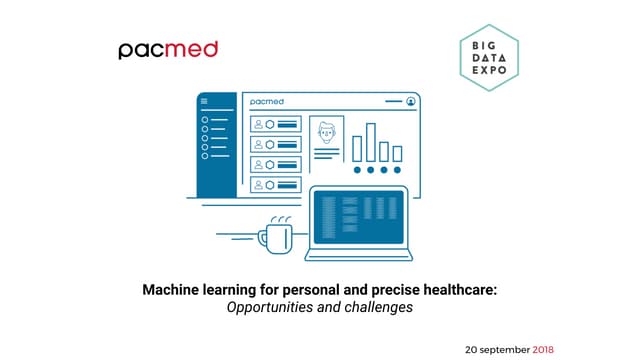 pacmed

BIG DATA EXPO

pacmed

Machine learning for personal and precise healthcare:
Opportunities and challenges

20 september 2018